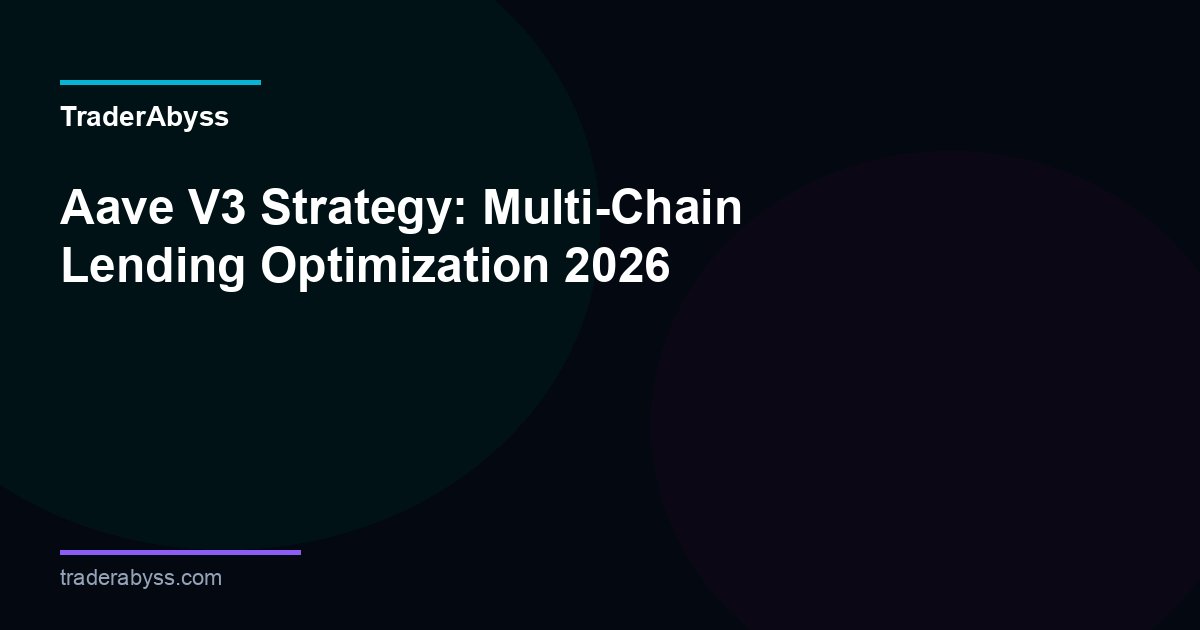 TraderAbyss

Aave V3 Strategy: Multi-Chain Lending Optimization 2026

traderabyss.com